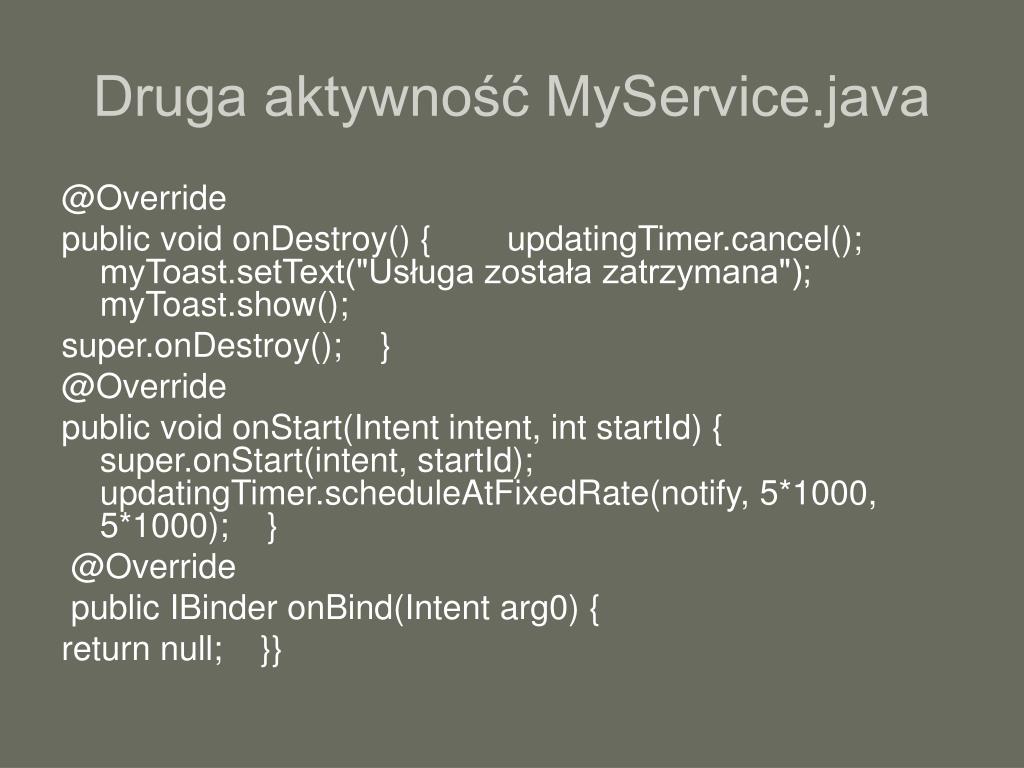 Druga aktywność MyService.java

@Override

public void onDestroy() {        updatingTimer.cancel(); myToast.setText("Usługa została zatrzymana"); myToast.show();

super.onDestroy();    }

@Override

public void onStart(Intent intent, int startId) { super.onStart(intent, startId); updatingTimer.scheduleAtFixedRate(notify, 5*1000, 5*1000);    }

@Override

public IBinder onBind(Intent arg0) {

return null;    }}